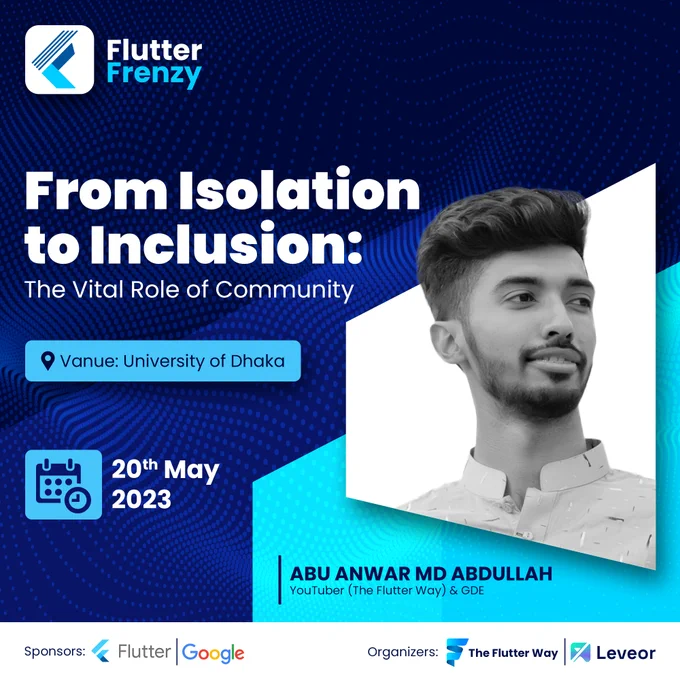 Flutter Frenzy

From Isolation to Inclusion:

The Vital Role of Community

Vanue: University of Dhaka

20th May 2023

ABU ANWAR MD ABDULLAH

YouTuber (The Flutter Way) & GDE

Sponsors: Flutter | Google

Organizers: The Flutter Way | Leveor